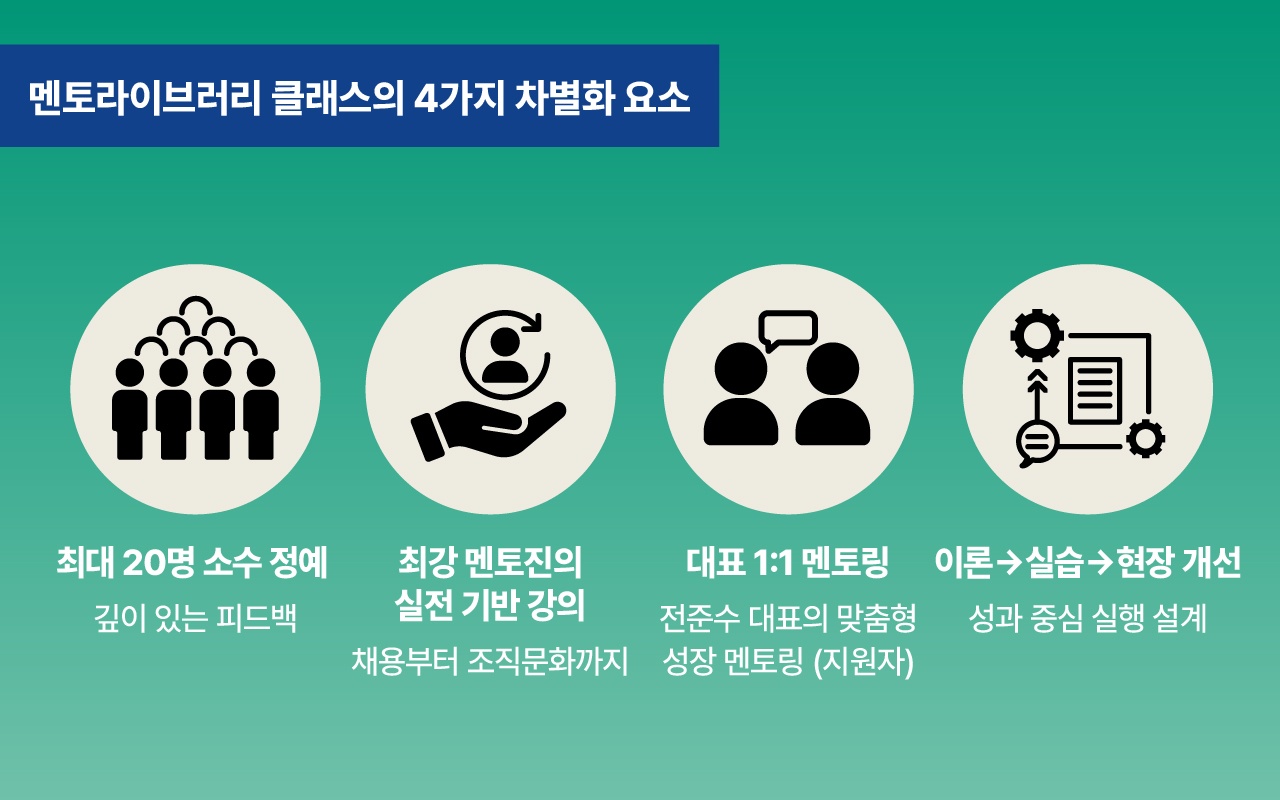 멘토라이브러리 클래스의 4가지 차별화 요소

최대 20명 소수 정예
깊이 있는 피드백

최강 멘토진의 실전 기반 강의
채용부터 조직문화까지

대표 1:1 멘토링
전준수 대표의 맞춤형 성장 멘토링 (지원자)

이론→실습→현장 개선
성과 중심 실행 설계